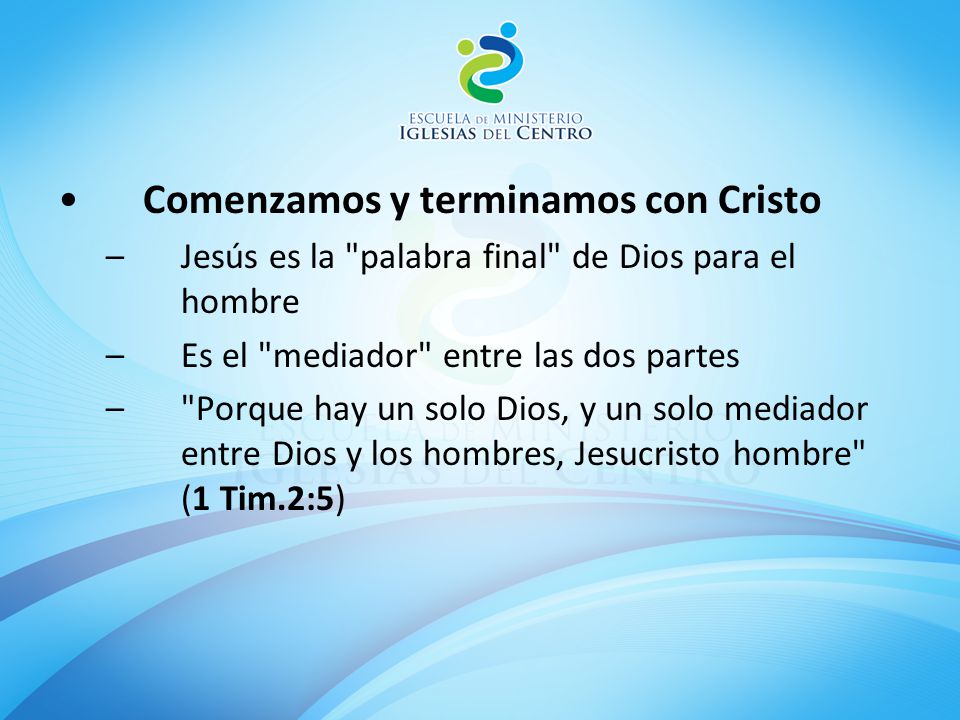 ESCUELA DE MINISTERIO
IGLESIAS DEL CENTRO

• Comenzamos y terminamos con Cristo
– Jesús es la "palabra final" de Dios para el hombre
– Es el "mediador" entre las dos partes
– "Porque hay un solo Dios, y un solo mediador entre Dios y los hombres, Jesucristo hombre" (1 Tim.2:5)

ESCUELA DE MINISTERIO
IGLESIAS DEL CENTRO